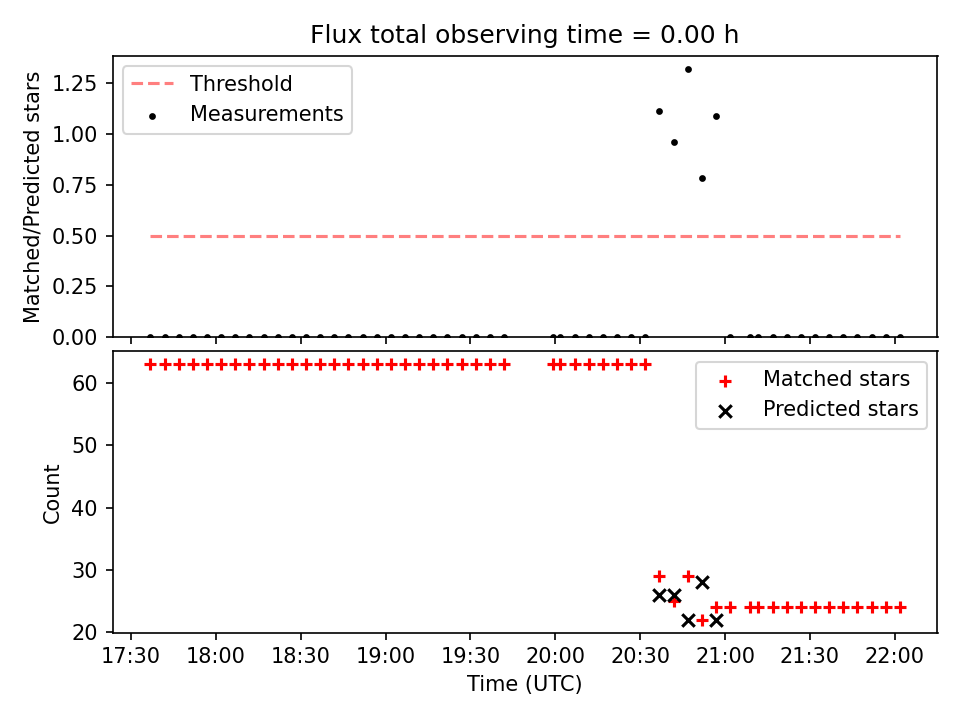 Flux total observing time = 0.00 h

Threshold
Measurements

Matched/Predicted stars

1.25
1.00
0.75
0.50
0.25
0.00

Matched stars
Predicted stars

Count

60
50
40
30
20

17:30 18:00 18:30 19:00 19:30 20:00 20:30 21:00 21:30 22:00

Time (UTC)